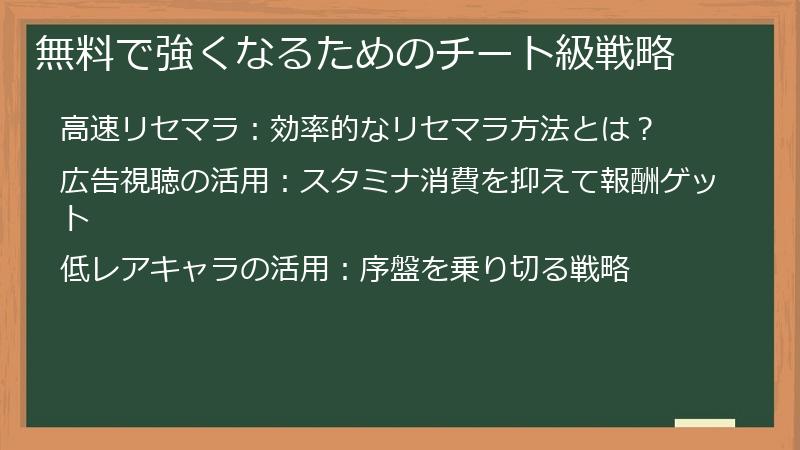 無料で強くなるためのチート級戦略

高速リセマラ：効率的なリセマラ方法とは？

広告視聴の活用：スタミナ消費を抑えて報酬ゲット

低レアキャラの活用：序盤を乗り切る戦略